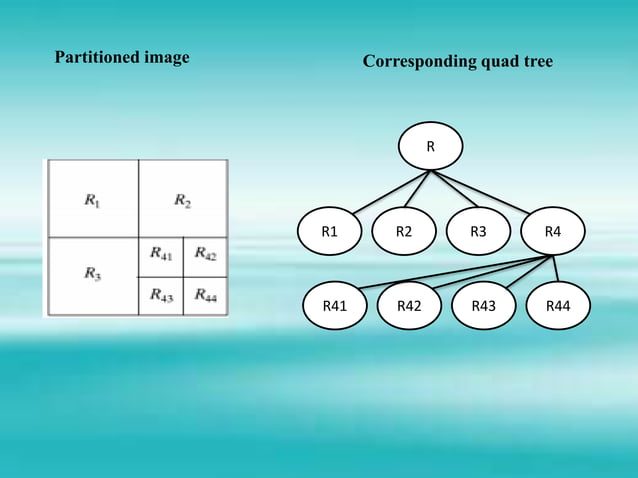 Partitioned image

$R_1$ $R_2$

$R_3$ $R_{41}$ $R_{42}$

$R_{43}$ $R_{44}$

Corresponding quad tree

R

R1 R2 R3 R4

R41 R42 R43 R44